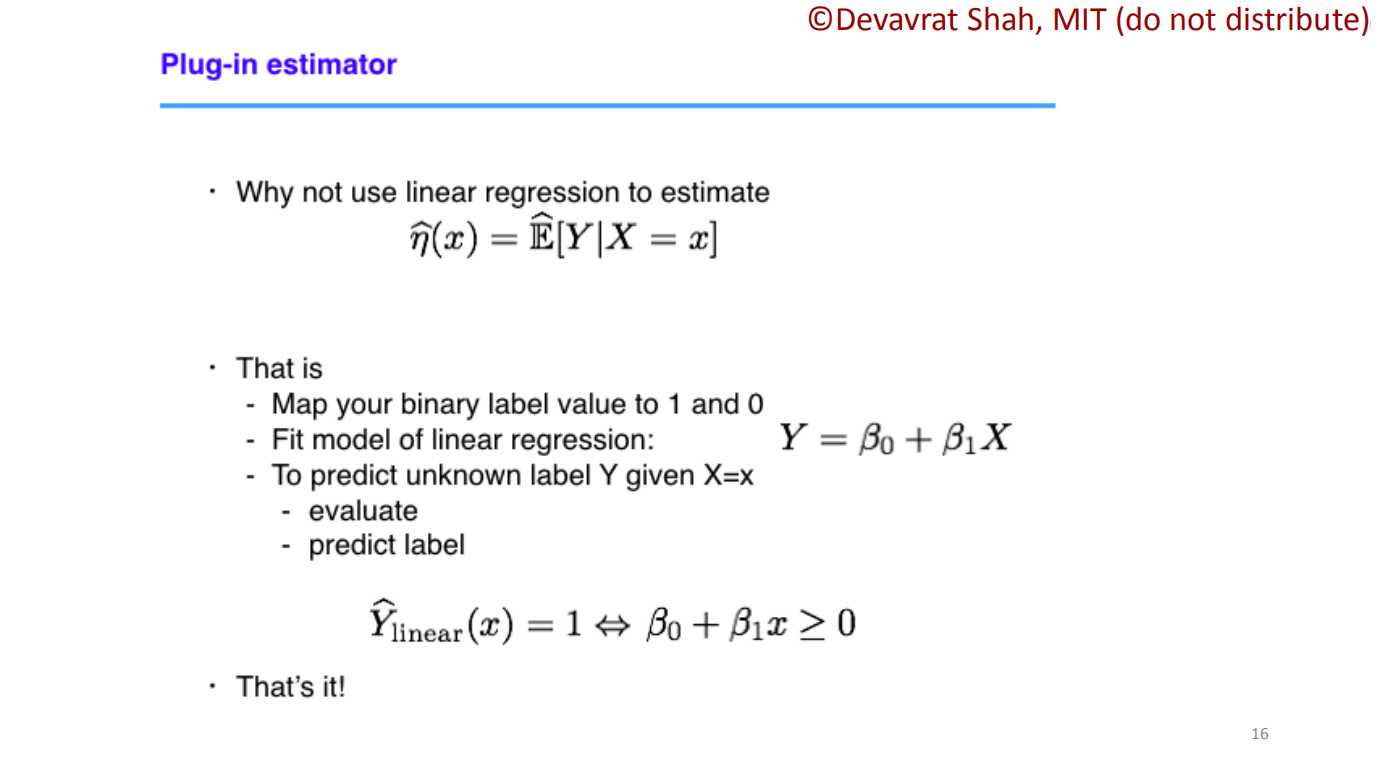 ©Devavrat Shah, MIT (do not distribute)

Plug-in estimator

· Why not use linear regression to estimate
$\widehat{\eta}(x) = \widehat{\mathbb{E}}[Y|X = x]$

· That is
- Map your binary label value to 1 and 0
- Fit model of linear regression: $Y = \beta_0 + \beta_1 X$
- To predict unknown label Y given X=x
- evaluate
- predict label

$\widehat{Y}_{\text{linear}}(x) = 1 \Leftrightarrow \beta_0 + \beta_1 x \geq 0$

· That's it!

16